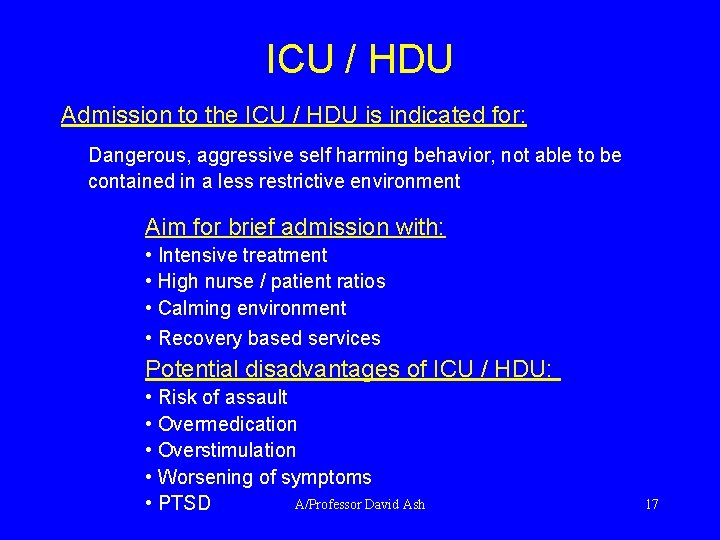 ICU / HDU

Admission to the ICU / HDU is indicated for:

Dangerous, aggressive self harming behavior, not able to be contained in a less restrictive environment

Aim for brief admission with:
• Intensive treatment
• High nurse / patient ratios
• Calming environment
• Recovery based services

Potential disadvantages of ICU / HDU:
• Risk of assault
• Overmedication
• Overstimulation
• Worsening of symptoms
• PTSD

A/Professor David Ash

17